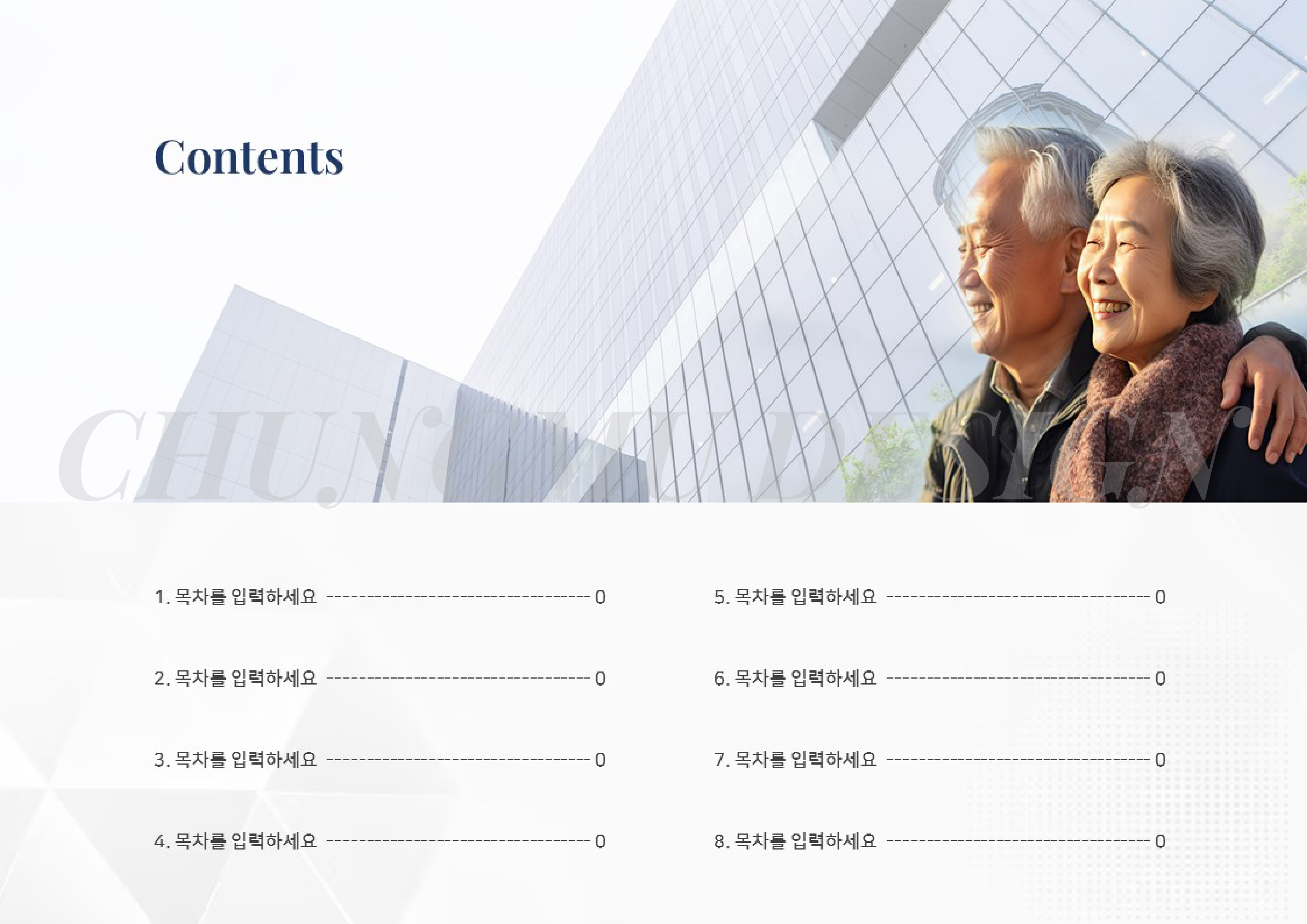 Contents

CHUNGMUDESIGN

1. 목차를 입력하세요 ---------------------------------- 0

2. 목차를 입력하세요 ---------------------------------- 0

3. 목차를 입력하세요 ---------------------------------- 0

4. 목차를 입력하세요 ---------------------------------- 0

5. 목차를 입력하세요 ---------------------------------- 0

6. 목차를 입력하세요 ---------------------------------- 0

7. 목차를 입력하세요 ---------------------------------- 0

8. 목차를 입력하세요 ---------------------------------- 0